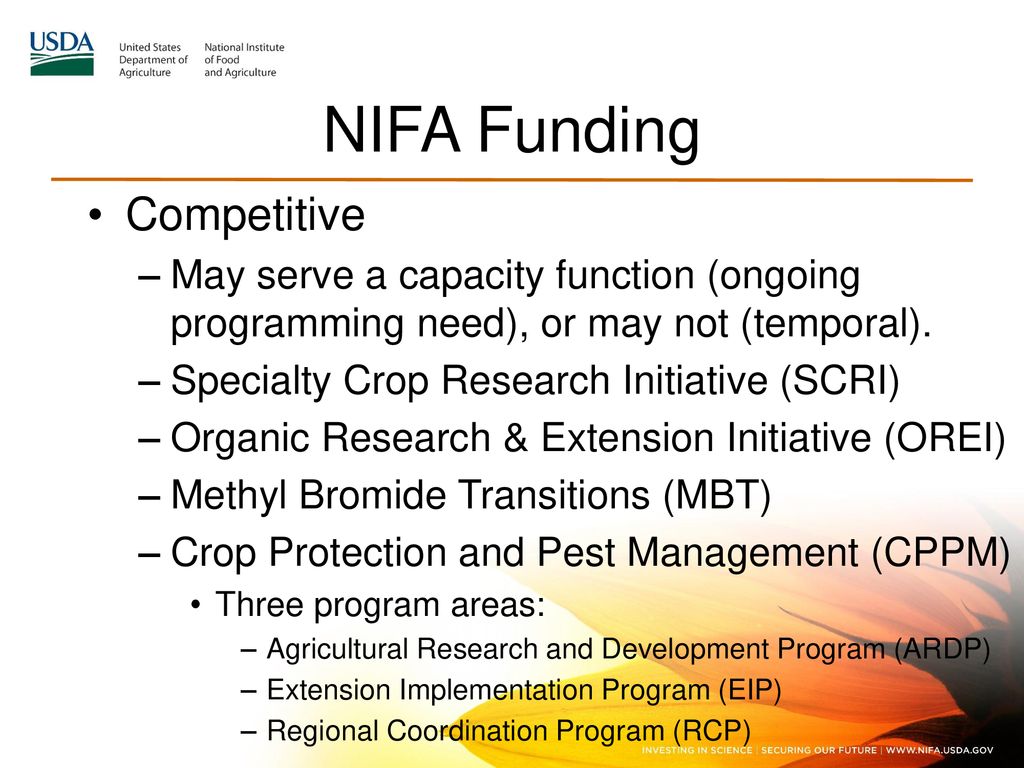 USDA United States Department of Agriculture National Institute of Food and Agriculture

NIFA Funding

• Competitive
– May serve a capacity function (ongoing programming need), or may not (temporal).
– Specialty Crop Research Initiative (SCRI)
– Organic Research & Extension Initiative (OREI)
– Methyl Bromide Transitions (MBT)
– Crop Protection and Pest Management (CPPM)
• Three program areas:
– Agricultural Research and Development Program (ARDP)
– Extension Implementation Program (EIP)
– Regional Coordination Program (RCP)

INVESTING IN SCIENCE | SECURING OUR FUTURE | WWW.NIFA.USDA.GOV